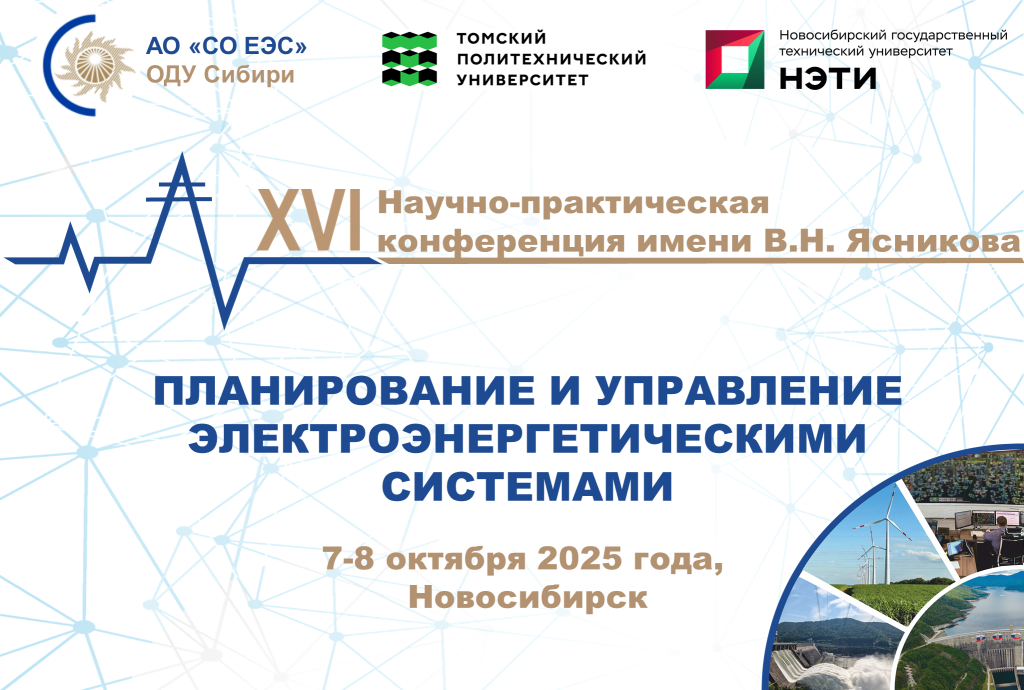 АО «СО ЕЭС»
ОДУ Сибири

ТОМСКИЙ
ПОЛИТЕХНИЧЕСКИЙ
УНИВЕРСИТЕТ

Новосибирский государственный технический университет
НЭТИ

XVI Научно-практическая конференция имени В.Н. Ясникова

ПЛАНИРОВАНИЕ И УПРАВЛЕНИЕ ЭЛЕКТРОЭНЕРГЕТИЧЕСКИМИ СИСТЕМАМИ

7-8 октября 2025 года, Новосибирск